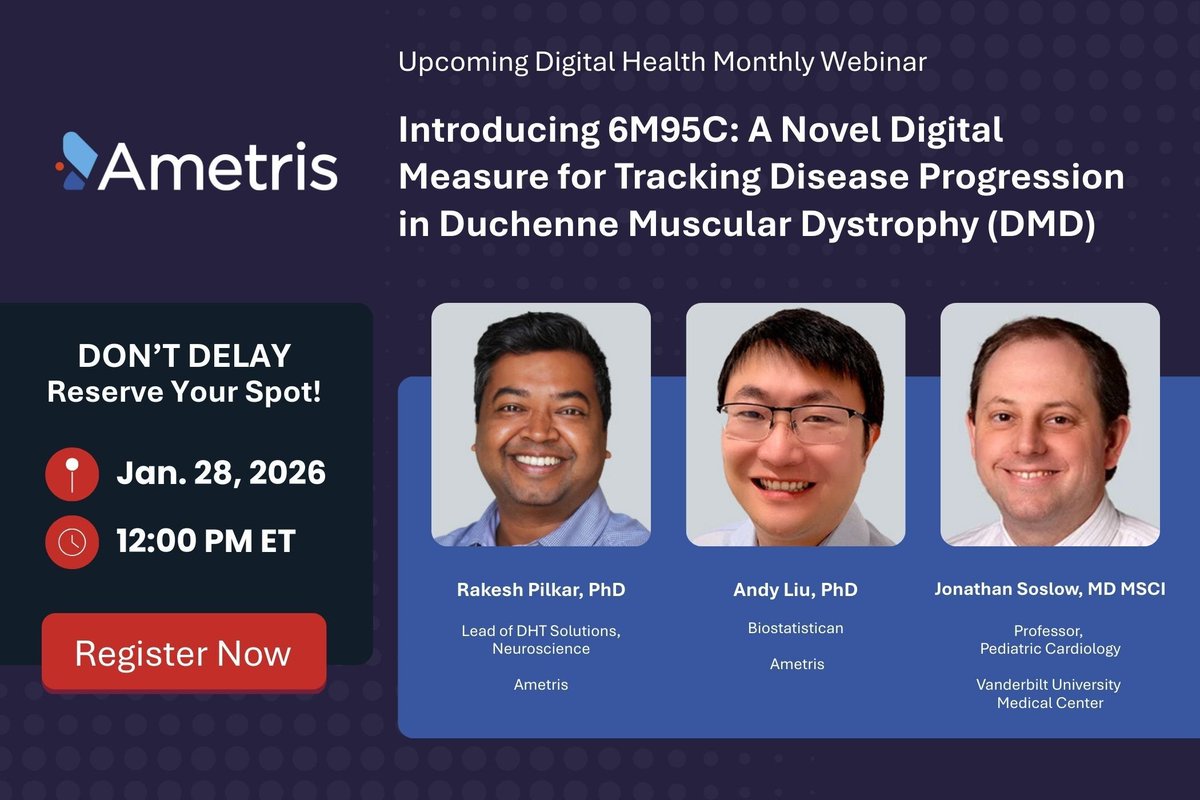 Ametris

Upcoming Digital Health Monthly Webinar

Introducing 6M95C: A Novel Digital Measure for Tracking Disease Progression in Duchenne Muscular Dystrophy (DMD)

DON'T DELAY
Reserve Your Spot!

Jan. 28, 2026

12:00 PM ET

Register Now

Rakesh Pilkar, PhD

Lead of DHT Solutions, Neuroscience

Ametris

Andy Liu, PhD

Biostatistican

Ametris

Jonathan Soslow, MD MSCI

Professor, Pediatric Cardiology

Vanderbilt University Medical Center